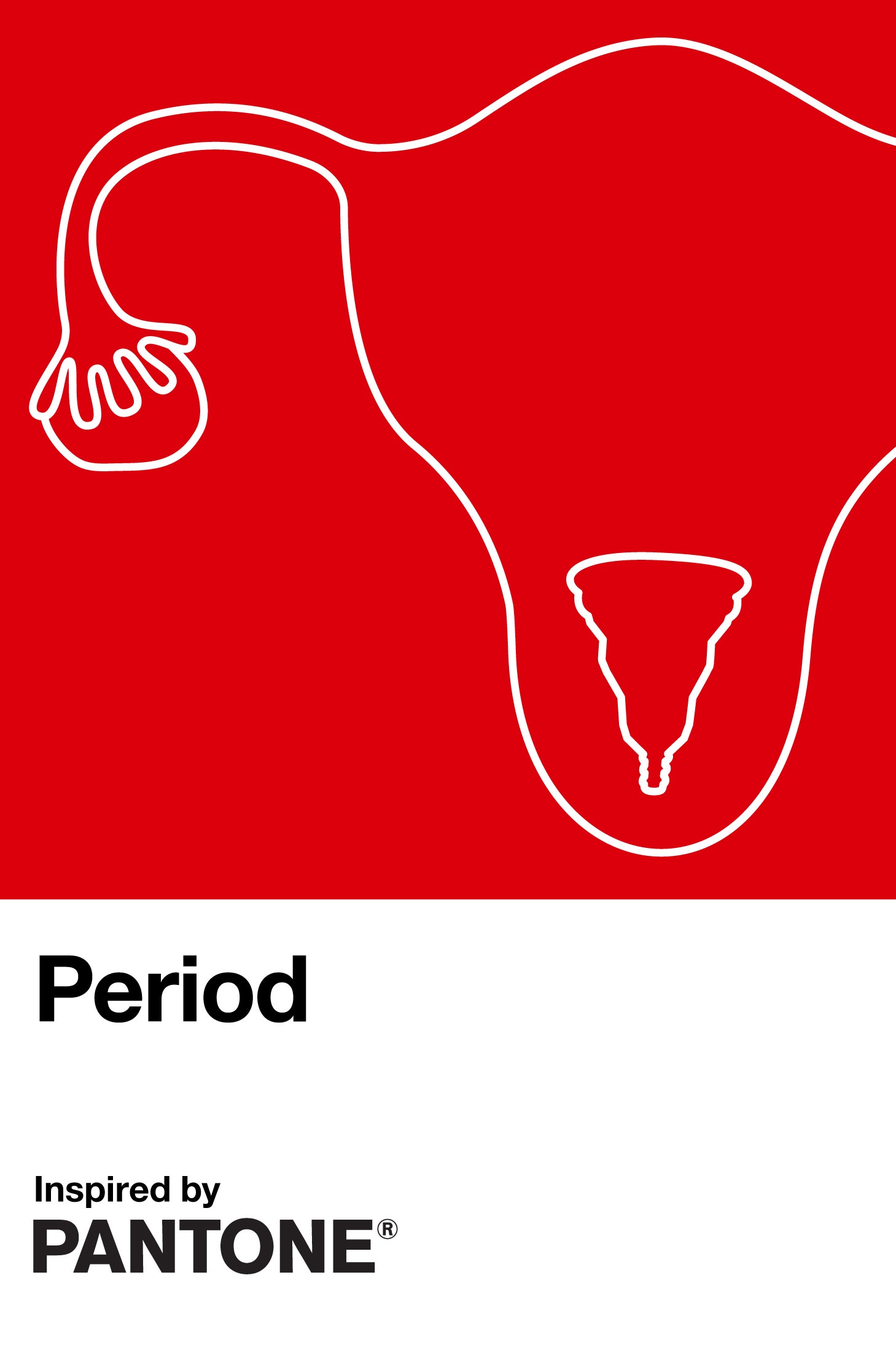 Period

Inspired by
PANTONE®